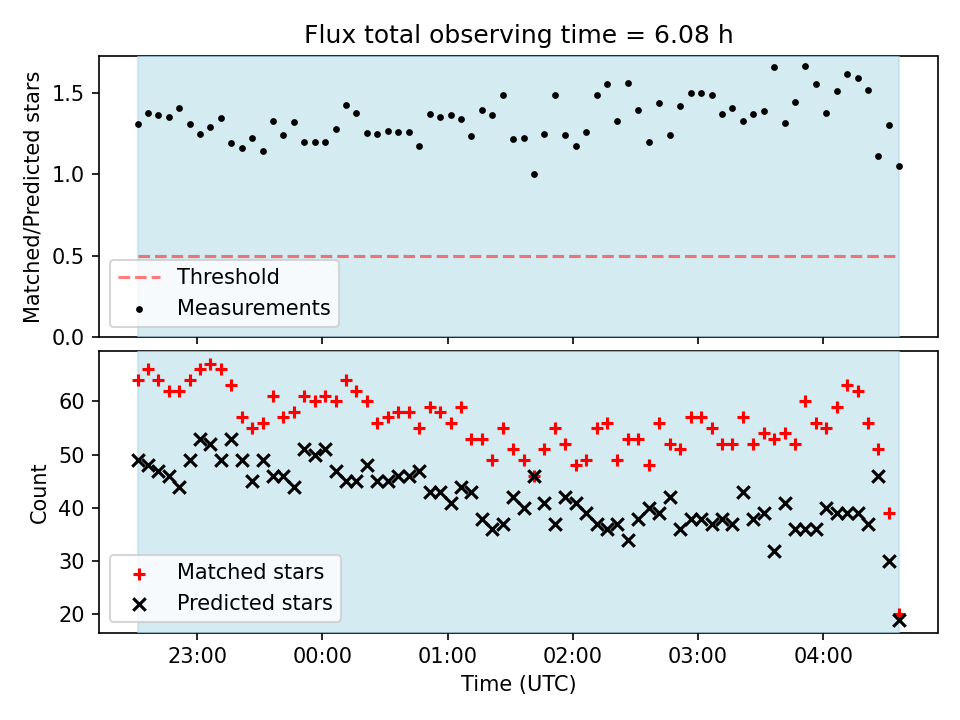 Flux total observing time = 6.08 h

Matched/Predicted stars

1.5
1.0
0.5
0.0

Threshold
Measurements

Count

60
50
40
30
20

Matched stars
Predicted stars

23:00
00:00
01:00
02:00
03:00
04:00

Time (UTC)